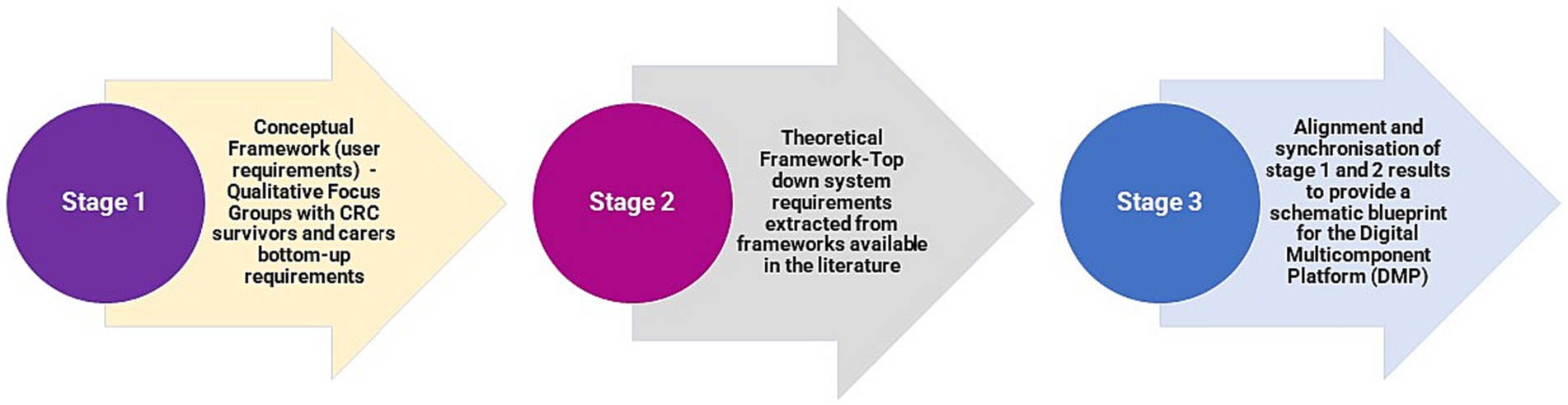 Stage 1

Conceptual Framework (user requirements) - Qualitative Focus Groups with CRC survivors and carers bottom-up requirements

Stage 2

Theoretical Framework-Top down system requirements extracted from frameworks available in the literature

Stage 3

Alignment and synchronisation of stage 1 and 2 results to provide a schematic blueprint for the Digital Multicomponent Platform (DMP)